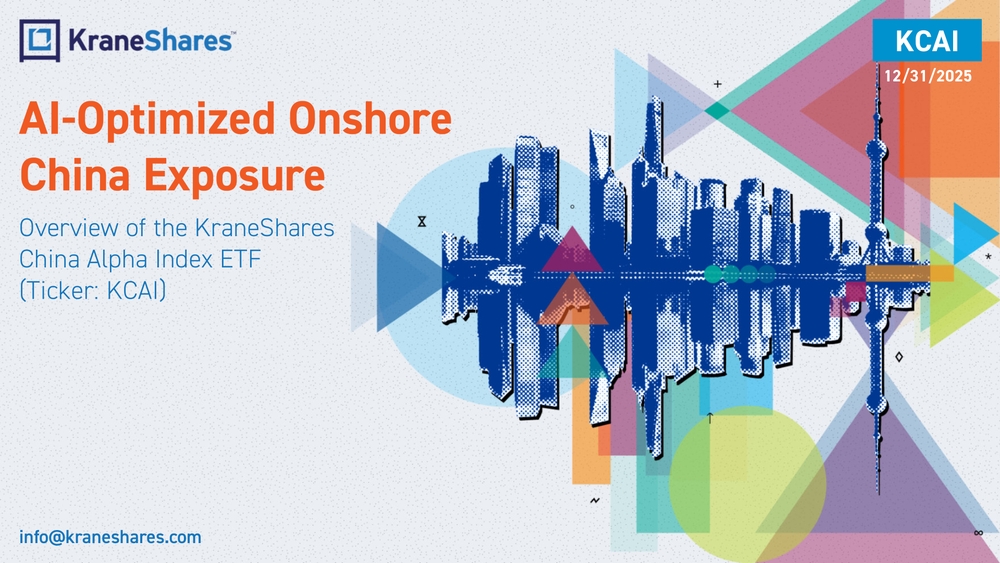 KraneShares™

KCAI

12/31/2025

AI-Optimized Onshore China Exposure

Overview of the KraneShares China Alpha Index ETF (Ticker: KCAI)

info@kraneshares.com